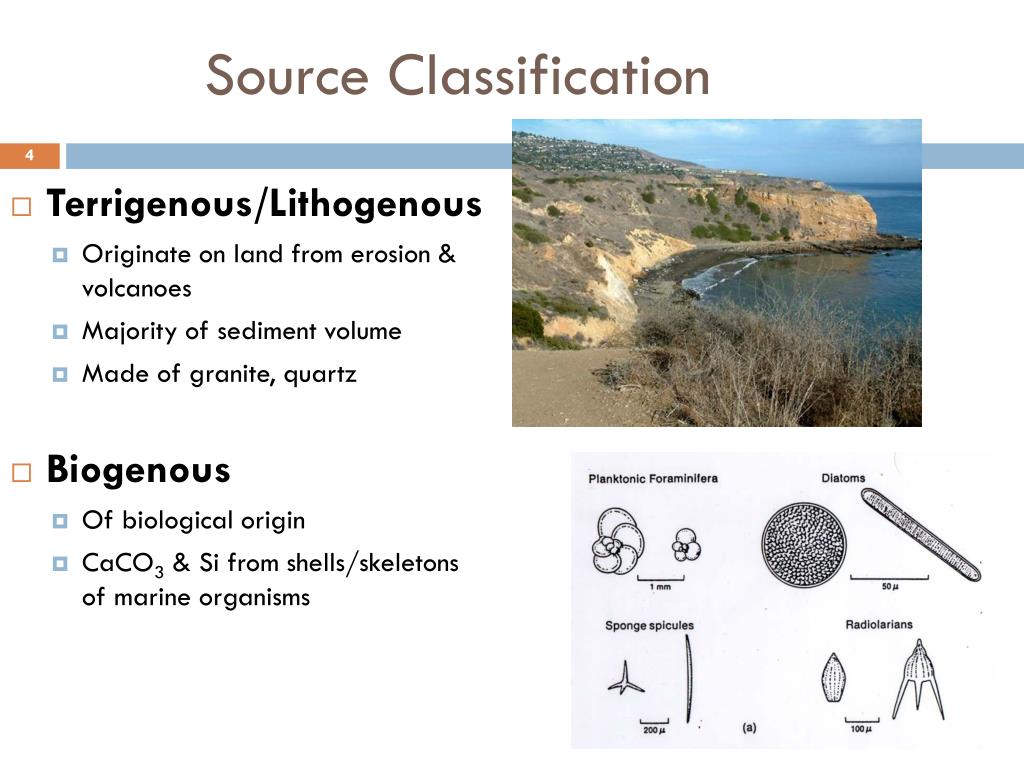 Source Classification

4

Terrigenous/Lithogenous

Originate on land from erosion & volcanoes

Majority of sediment volume

Made of granite, quartz

Biogenous

Of biological origin

$CaCO_3$ & Si from shells/skeletons of marine organisms

Planktonic Foraminifera

1 mm

Diatoms

50 $\mu$

Sponge spicules

200 $\mu$

(a)

Radiolarians

100 $\mu$